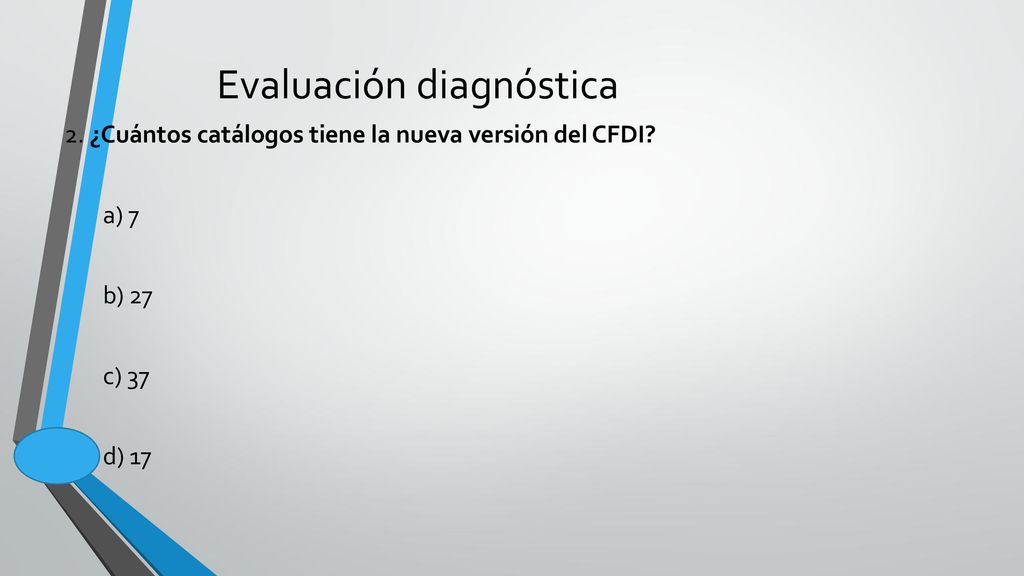 Evaluación diagnóstica

2. ¿Cuántos catálogos tiene la nueva versión del CFDI?

a) 7

b) 27

c) 37

d) 17